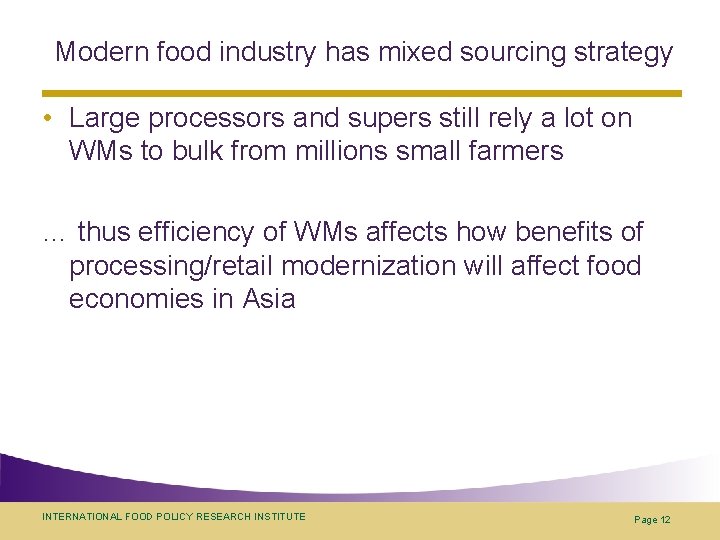 Modern food industry has mixed sourcing strategy

• Large processors and supers still rely a lot on WMs to bulk from millions small farmers

… thus efficiency of WMs affects how benefits of processing/retail modernization will affect food economies in Asia

INTERNATIONAL FOOD POLICY RESEARCH INSTITUTE

Page 12